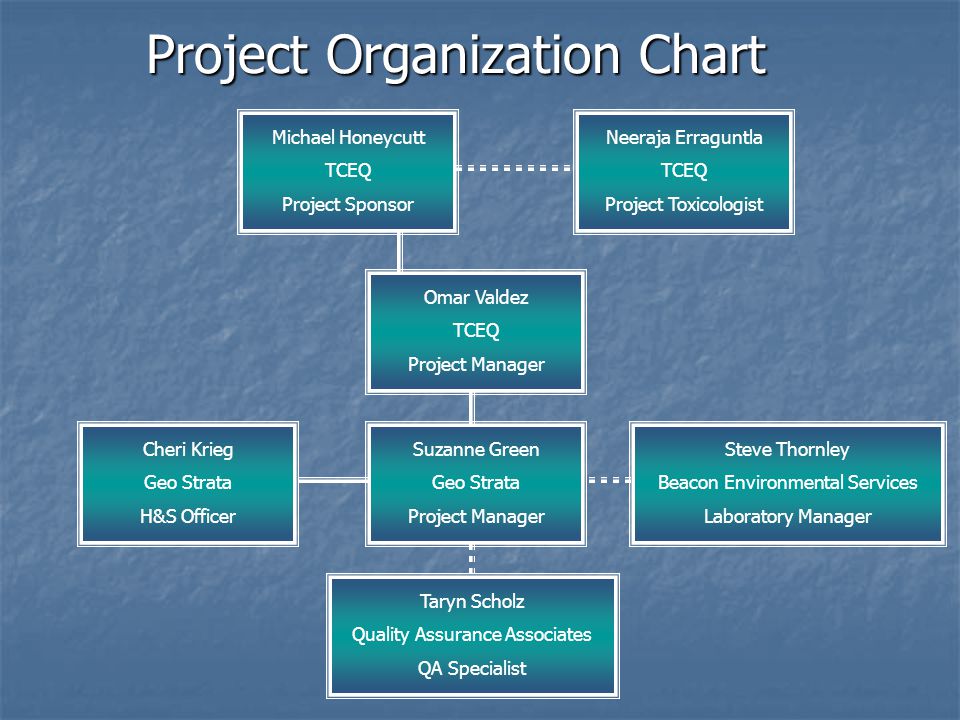 Project Organization Chart

Michael Honeycutt
TCEQ
Project Sponsor

Neeraja Erraguntla
TCEQ
Project Toxicologist

Omar Valdez
TCEQ
Project Manager

Cheri Krieg
Geo Strata
H&S Officer

Suzanne Green
Geo Strata
Project Manager

Steve Thornley
Beacon Environmental Services
Laboratory Manager

Taryn Scholz
Quality Assurance Associates
QA Specialist